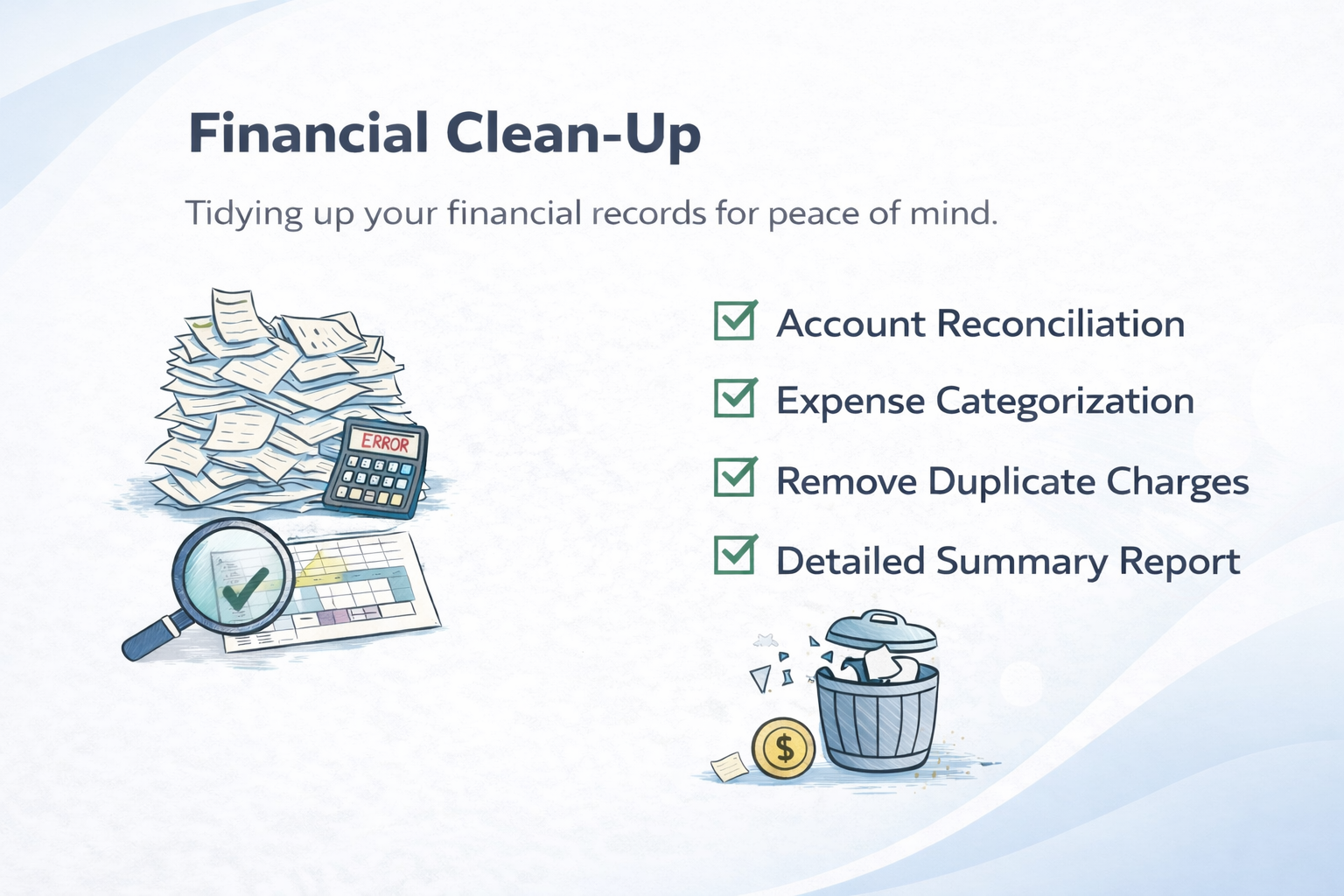 Financial Clean-Up

Tidying up your financial records for peace of mind.

ERROR

Account Reconciliation

Expense Categorization

Remove Duplicate Charges

Detailed Summary Report

$